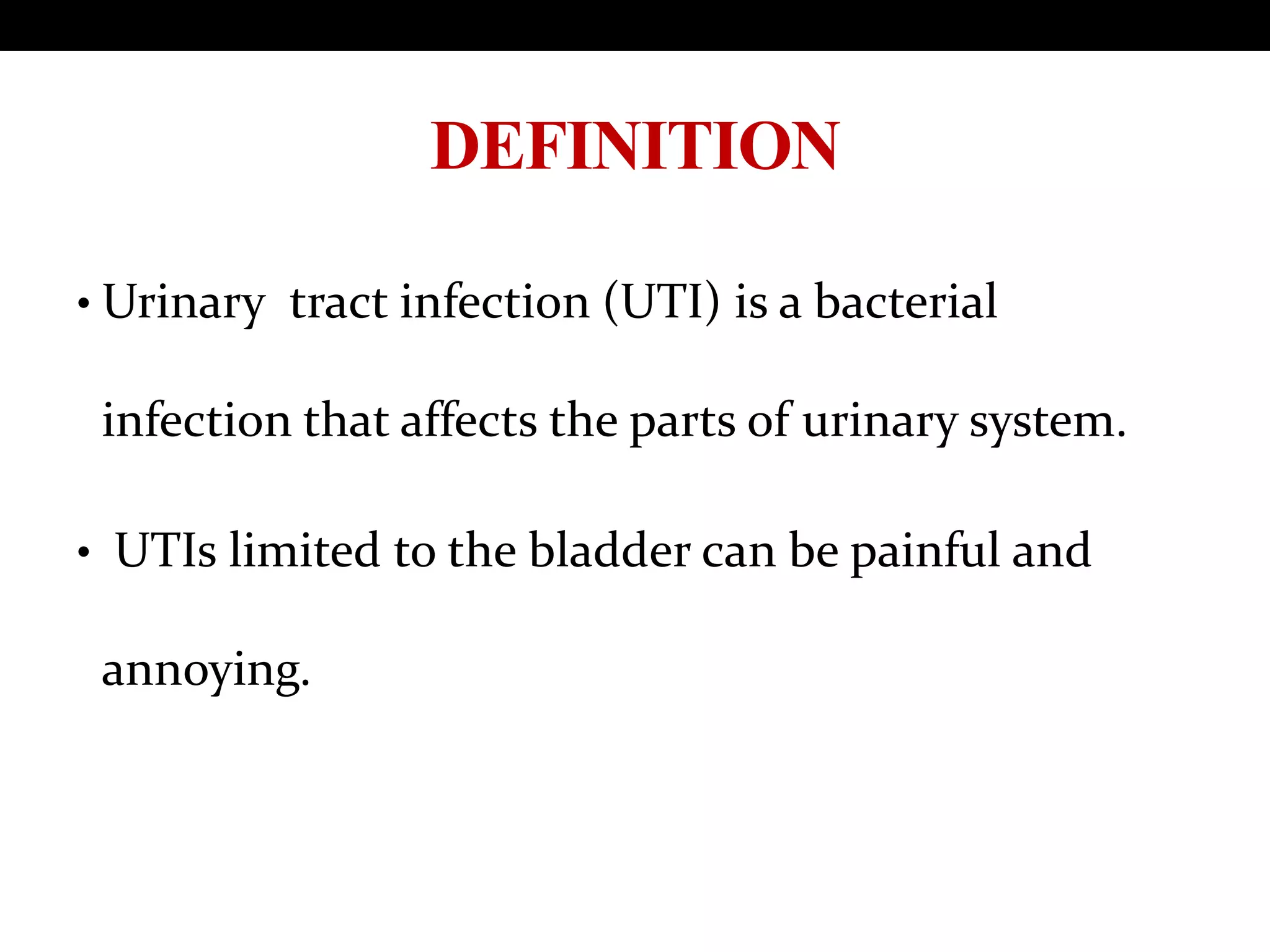 DEFINITION

• Urinary tract infection (UTI) is a bacterial infection that affects the parts of urinary system.

• UTIs limited to the bladder can be painful and annoying.